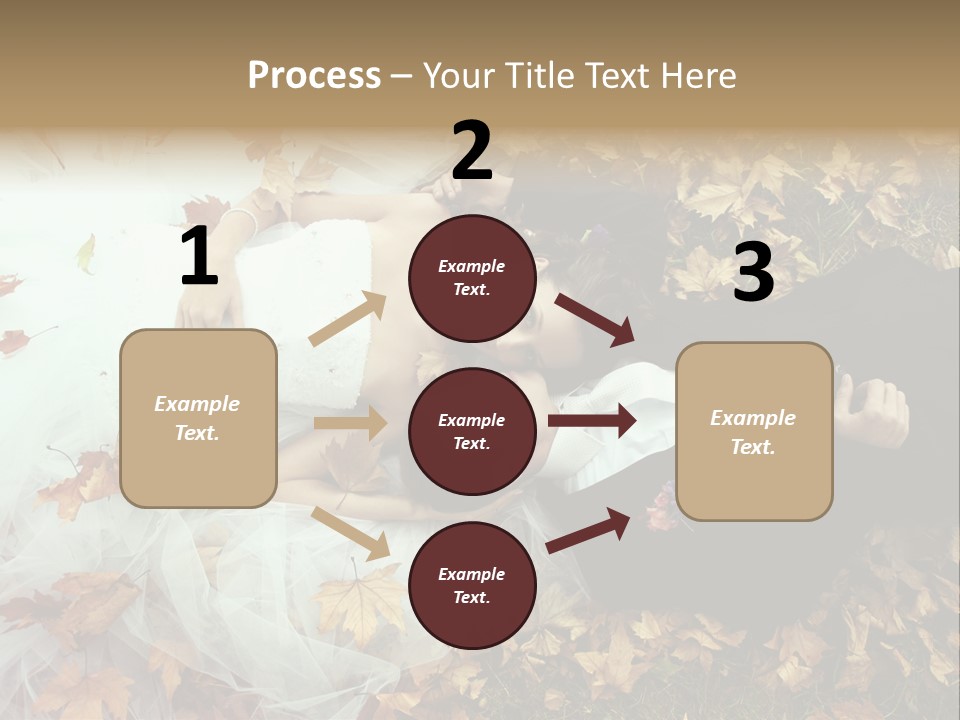 Process – Your Title Text Here

1

Example Text.

2

Example Text.

Example Text.

Example Text.

3

Example Text.